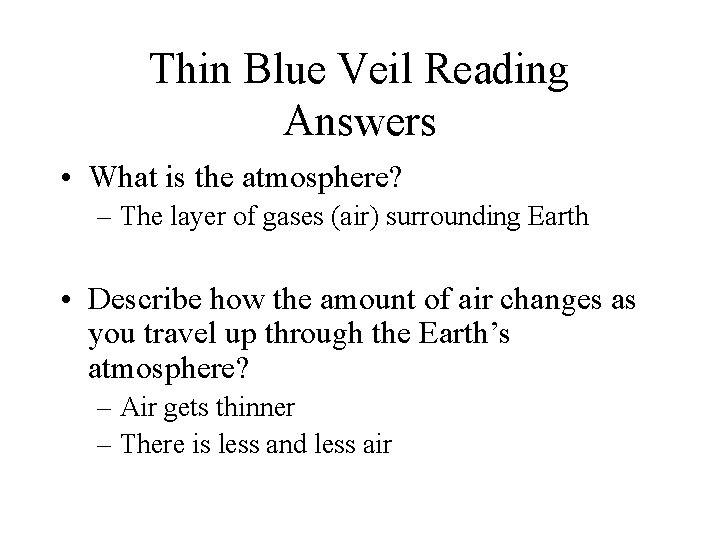 Thin Blue Veil Reading Answers

• What is the atmosphere?
– The layer of gases (air) surrounding Earth

• Describe how the amount of air changes as you travel up through the Earth's atmosphere?
– Air gets thinner
– There is less and less air